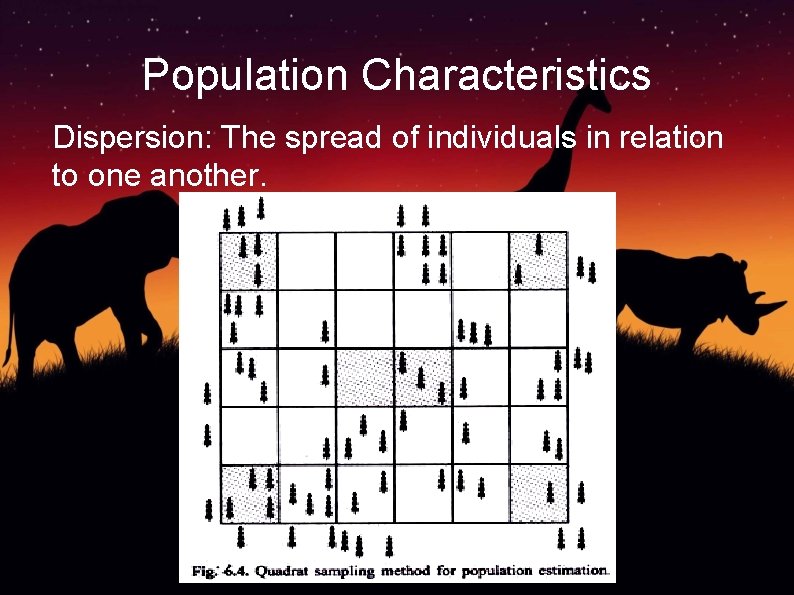 Population Characteristics

Dispersion: The spread of individuals in relation to one another.

Fig. 6.4. Quadrat sampling method for population estimation.